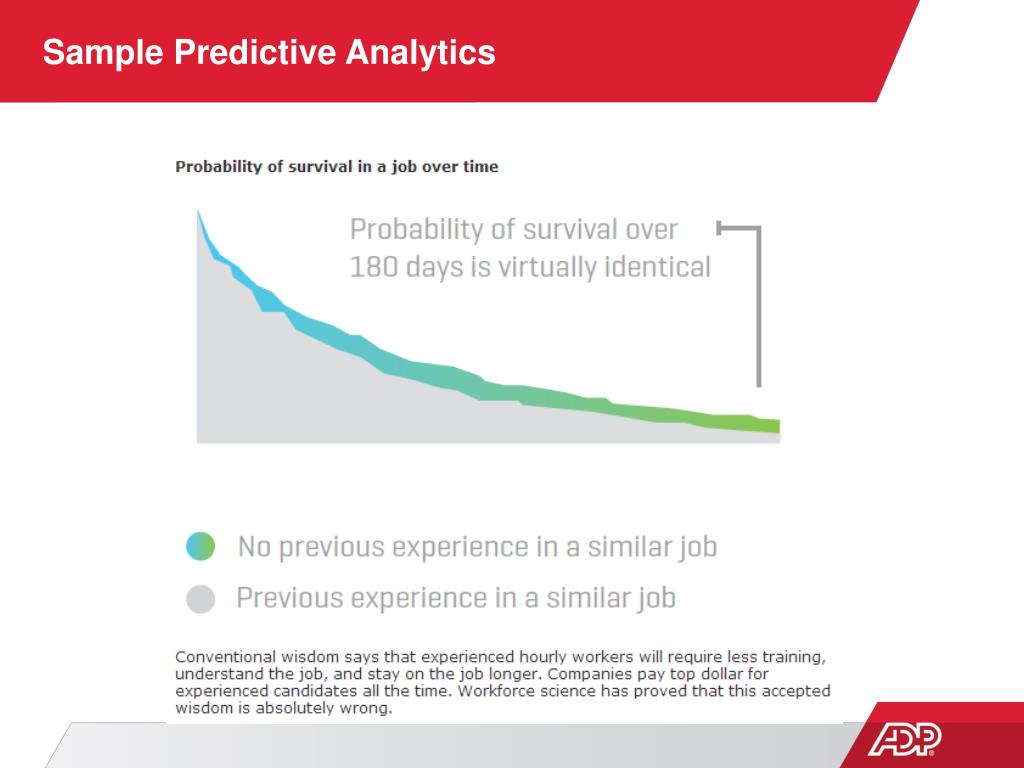 Sample Predictive Analytics

Probability of survival in a job over time

Probability of survival over 180 days is virtually identical

No previous experience in a similar job

Previous experience in a similar job

Conventional wisdom says that experienced hourly workers will require less training, understand the job, and stay on the job longer. Companies pay top dollar for experienced candidates all the time. Workforce science has proved that this accepted wisdom is absolutely wrong.

ADP